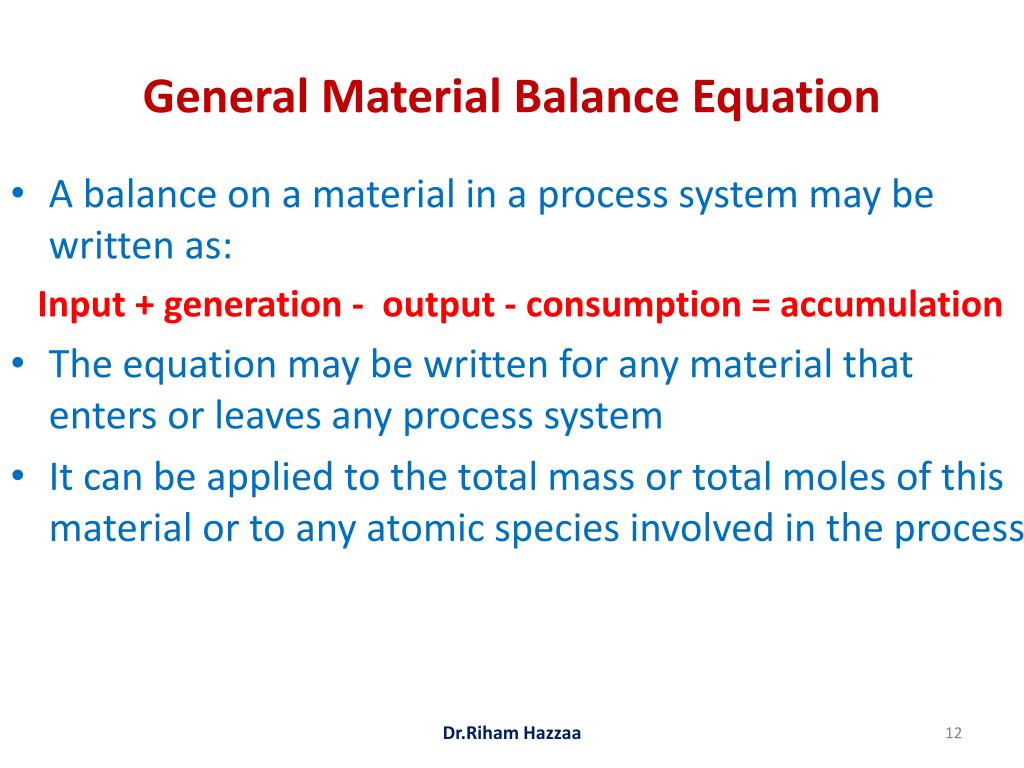 General Material Balance Equation

• A balance on a material in a process system may be written as:

Input + generation - output - consumption = accumulation

• The equation may be written for any material that enters or leaves any process system

• It can be applied to the total mass or total moles of this material or to any atomic species involved in the process

Dr.Riham Hazzaa

12